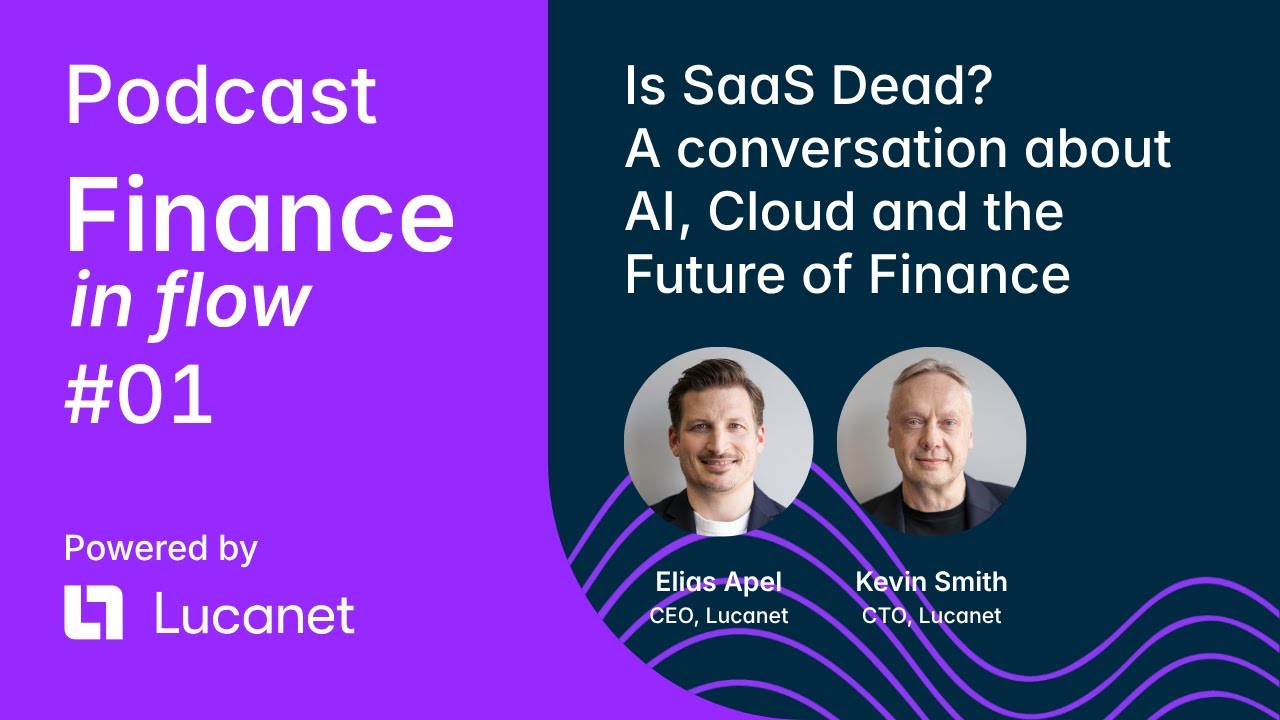 Podcast
Finance
in flow
#01

Powered by
Lucanet

Is SaaS Dead?
A conversation about AI, Cloud and the Future of Finance

Elias Apel
CEO, Lucanet

Kevin Smith
CTO, Lucanet